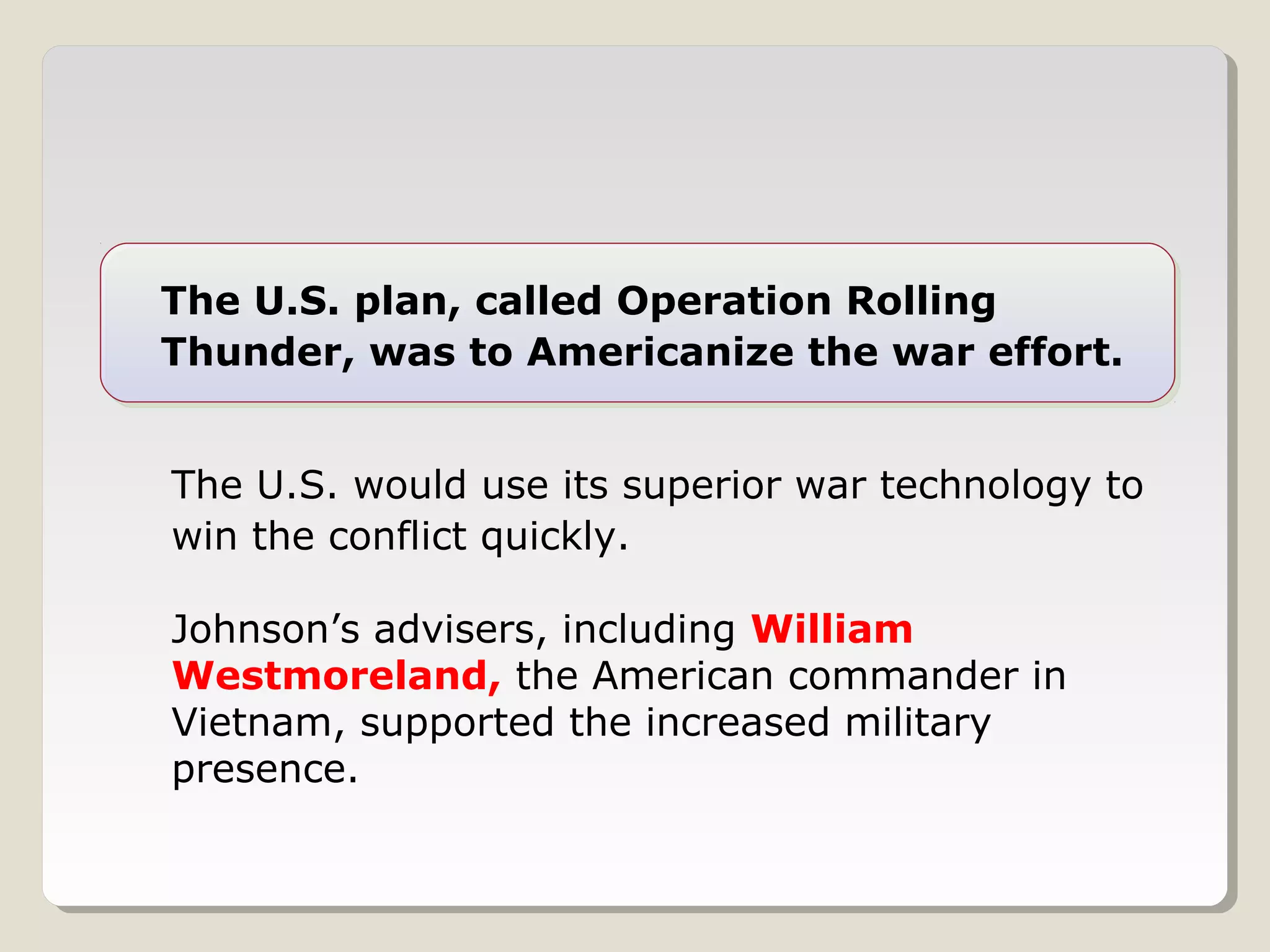 The U.S. plan, called Operation Rolling Thunder, was to Americanize the war effort.

The U.S. would use its superior war technology to win the conflict quickly.

Johnson’s advisers, including William Westmoreland, the American commander in Vietnam, supported the increased military presence.